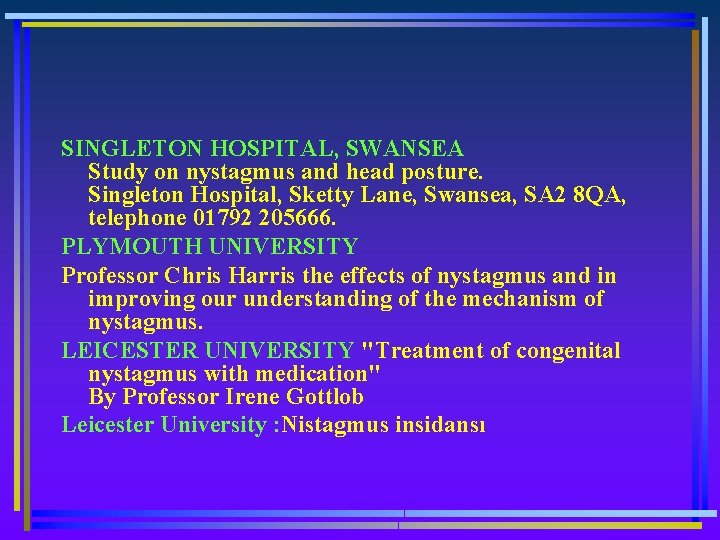 SINGLETON HOSPITAL, SWANSEA
Study on nystagmus and head posture.
Singleton Hospital, Sketty Lane, Swansea, SA2 8QA, telephone 01792 205666.

PLYMOUTH UNIVERSITY

Professor Chris Harris the effects of nystagmus and in improving our understanding of the mechanism of nystagmus.

LEICESTER UNIVERSITY "Treatment of congenital nystagmus with medication"
By Professor Irene Gottlob

Leicester University :Nistagmus insidansı